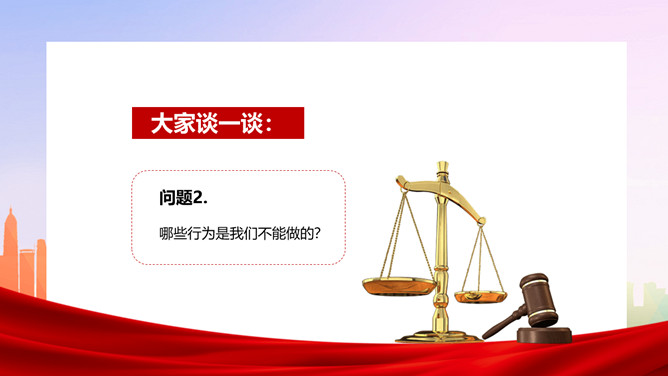 大家谈一谈：

问题2.

哪些行为是我们不能做的？